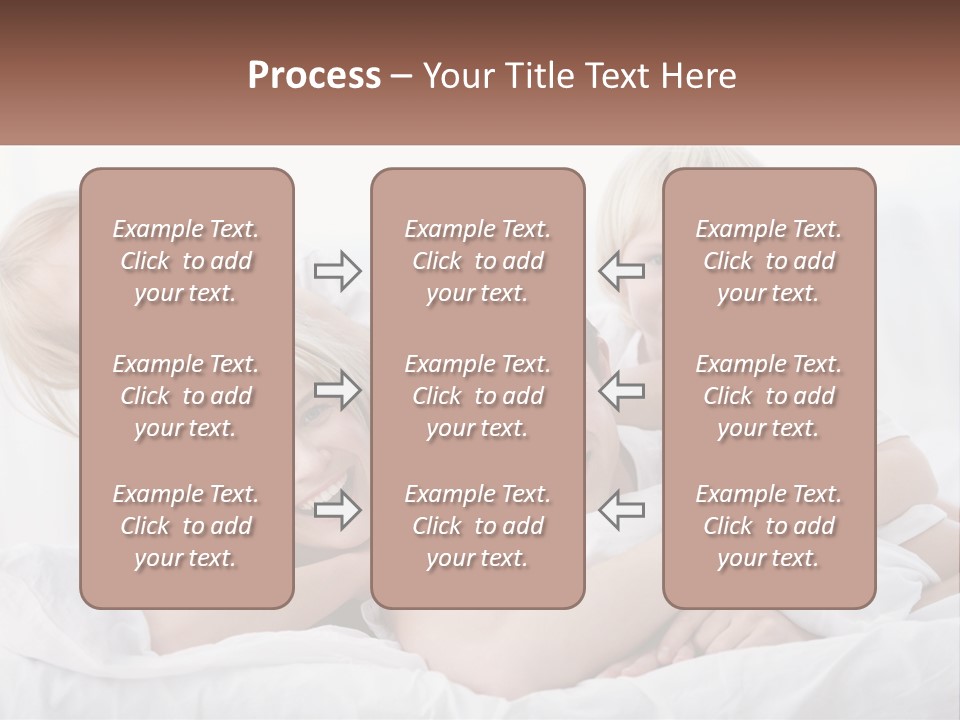 Process – Your Title Text Here

Example Text. Click to add your text.

Example Text. Click to add your text.

Example Text. Click to add your text.

Example Text. Click to add your text.

Example Text. Click to add your text.

Example Text. Click to add your text.

Example Text. Click to add your text.

Example Text. Click to add your text.

Example Text. Click to add your text.